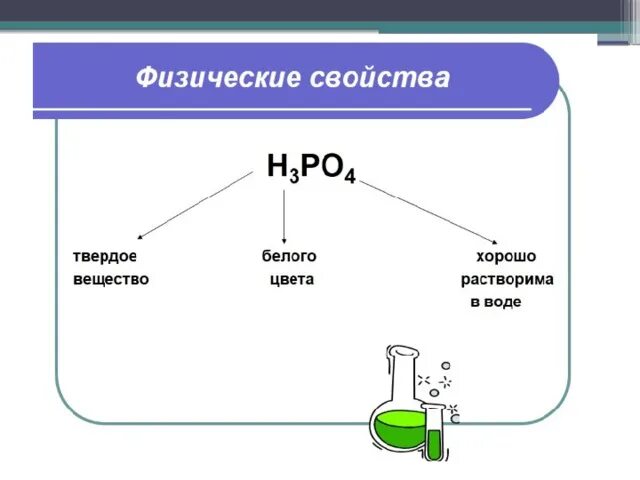 Физические свойства

$H_3PO_4$

твердое вещество

белого цвета

хорошо растворима в воде